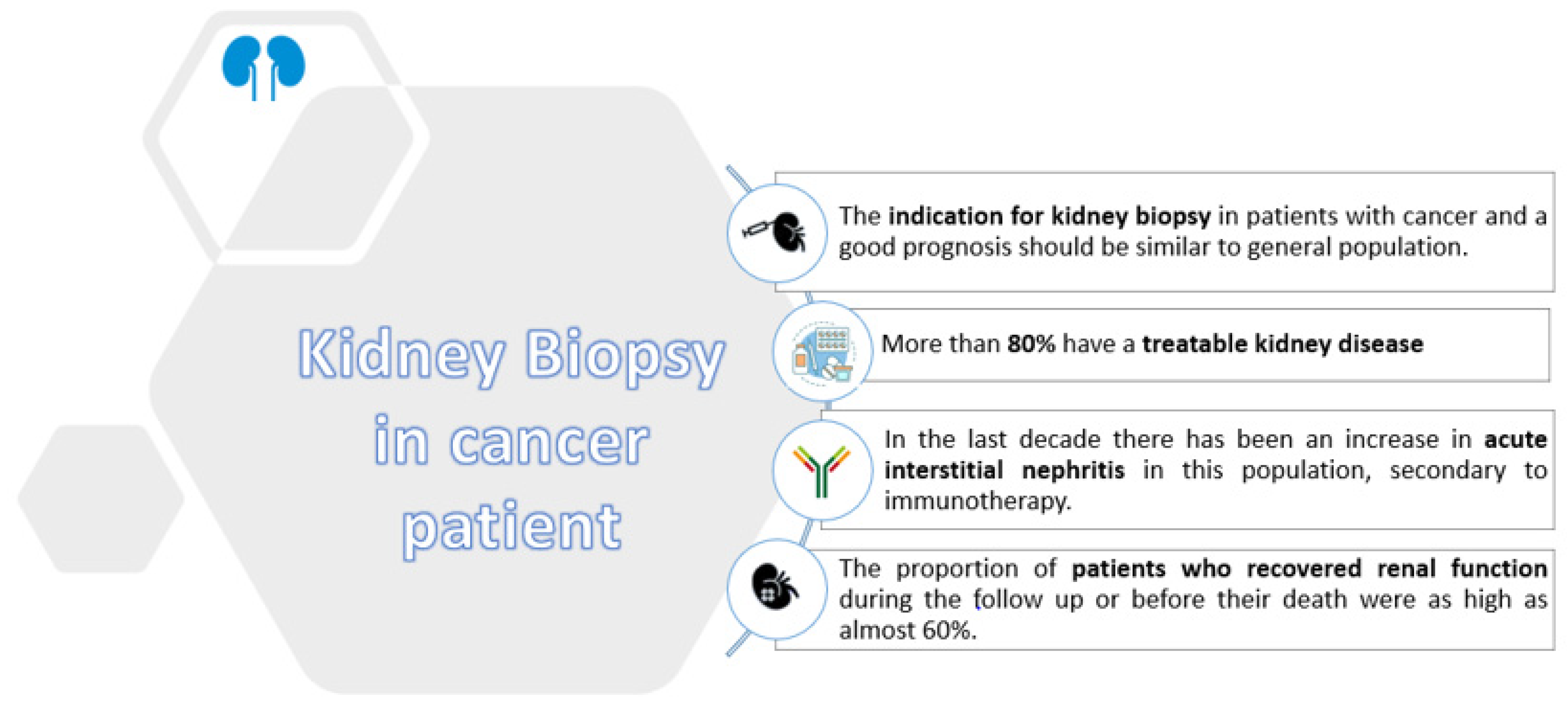 Kidney Biopsy in cancer patient

The indication for kidney biopsy in patients with cancer and a good prognosis should be similar to general population.

More than 80% have a treatable kidney disease

In the last decade there has been an increase in acute interstitial nephritis in this population, secondary to immunotherapy.

The proportion of patients who recovered renal function during the follow up or before their death were as high as almost 60%.